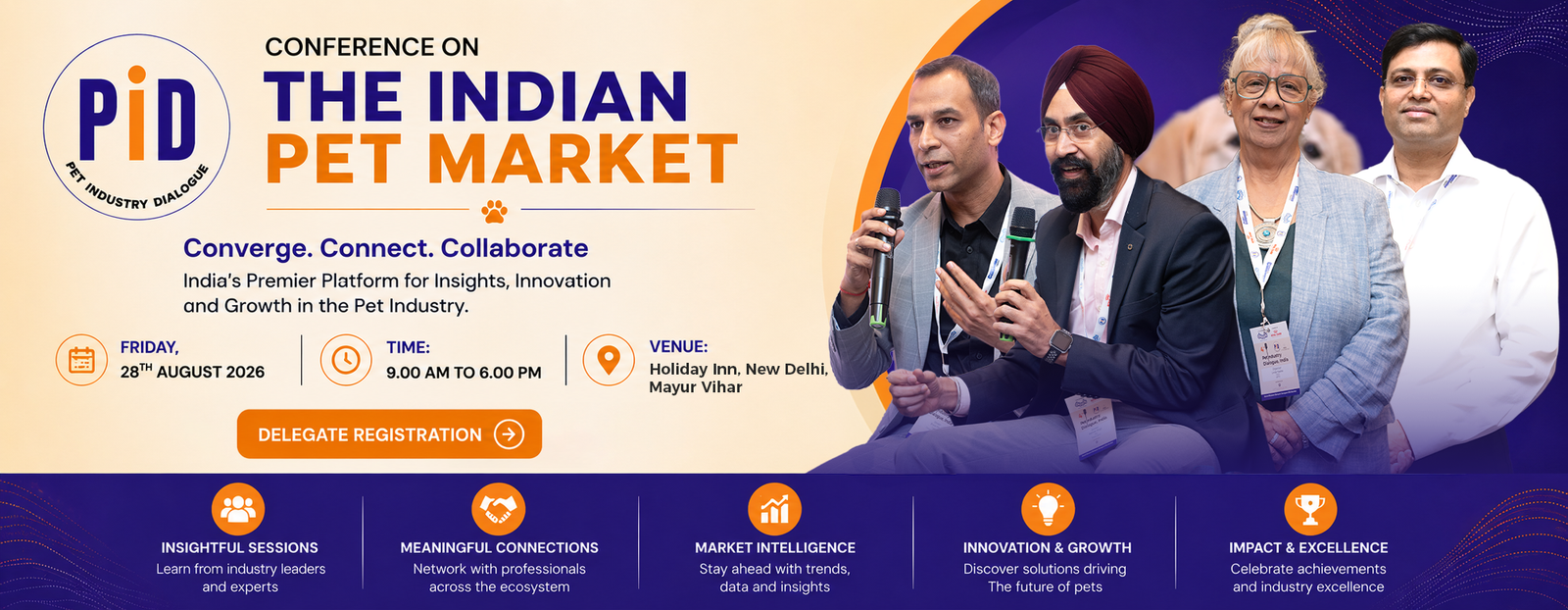 PiD
PET INDUSTRY DIALOGUE

CONFERENCE ON
THE INDIAN
PET MARKET

Converge. Connect. Collaborate
India's Premier Platform for Insights, Innovation and Growth in the Pet Industry.

FRIDAY,
28$^{TH}$ AUGUST 2026

TIME:
9.00 AM TO 6.00 PM

VENUE:
Holiday Inn, New Delhi, Mayur Vihar

DELEGATE REGISTRATION

INSIGHTFUL SESSIONS
Learn from industry leaders and experts

MEANINGFUL CONNECTIONS
Network with professionals across the ecosystem

MARKET INTELLIGENCE
Stay ahead with trends, data and insights

INNOVATION & GROWTH
Discover solutions driving The future of pets

IMPACT & EXCELLENCE
Celebrate achievements and industry excellence